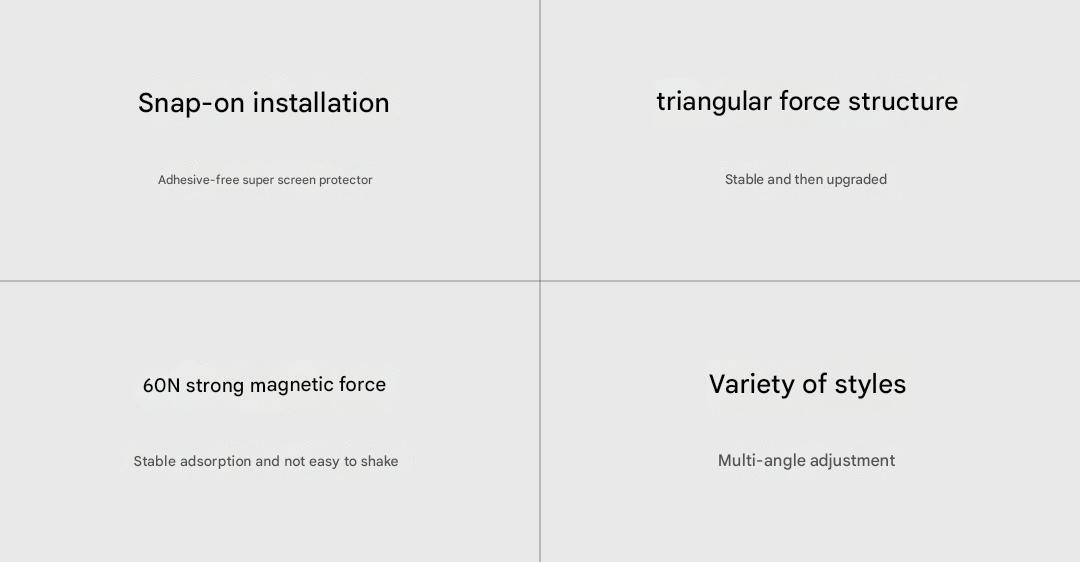 Snap-on installation

Adhesive-free super screen protector

triangular force structure

Stable and then upgraded

60N strong magnetic force

Stable adsorption and not easy to shake

Variety of styles

Multi-angle adjustment